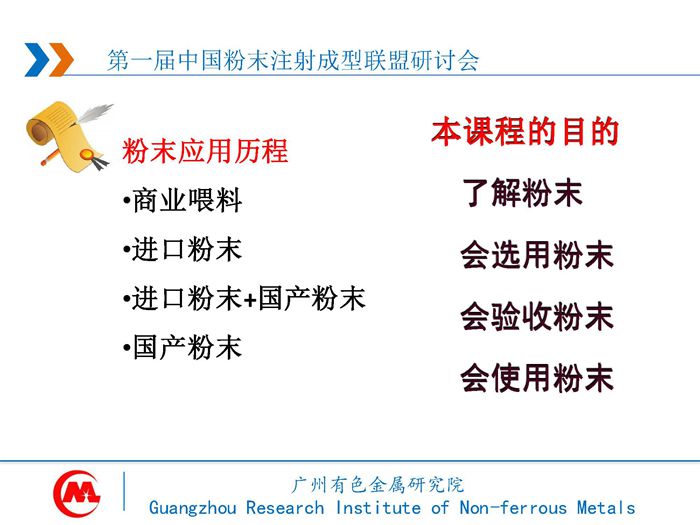 第一届中国粉末注射成型联盟研讨会

粉末应用历程

•商业喂料

•进口粉末

•进口粉末+国产粉末

•国产粉末

本课程的目的

了解粉末

会选用粉末

会验收粉末

会使用粉末

广州有色金属研究院
Guangzhou Research Institute of Non-ferrous Metals